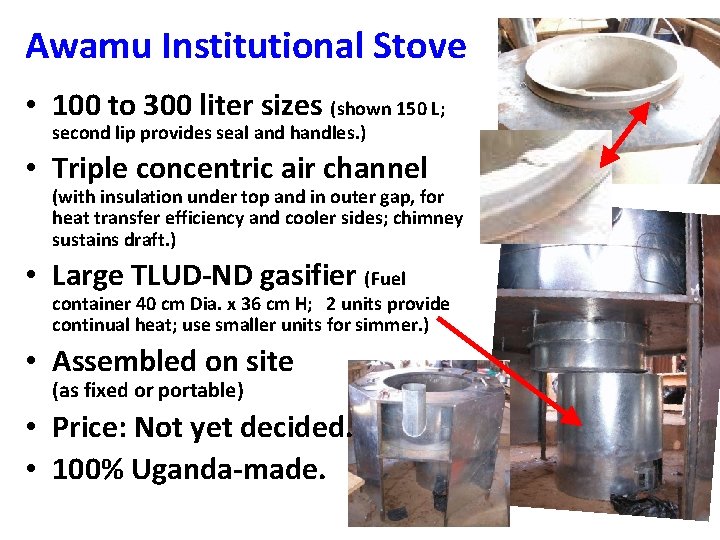 Awamu Institutional Stove

• 100 to 300 liter sizes (shown 150 L; second lip provides seal and handles.)

• Triple concentric air channel (with insulation under top and in outer gap, for heat transfer efficiency and cooler sides; chimney sustains draft.)

• Large TLUD-ND gasifier (Fuel container 40 cm Dia. x 36 cm H; 2 units provide continual heat; use smaller units for simmer.)

• Assembled on site (as fixed or portable)

• Price: Not yet decided.

• 100% Uganda-made.